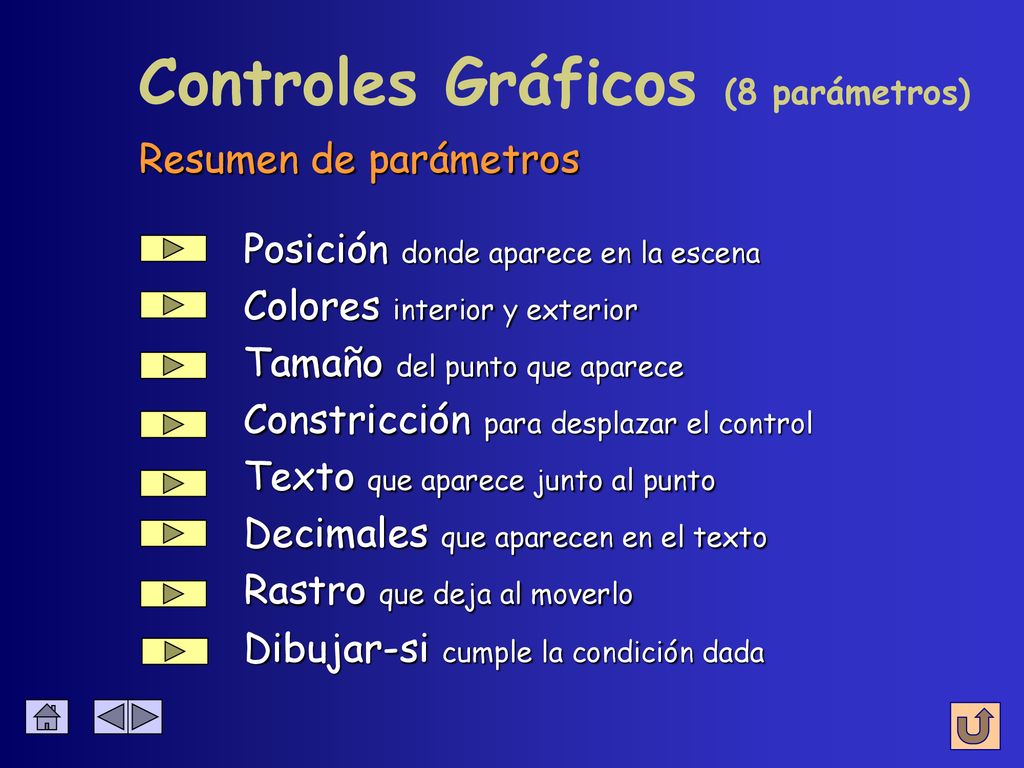 Controles Gráficos (8 parámetros)

Resumen de parámetros

Posición donde aparece en la escena

Colores interior y exterior

Tamaño del punto que aparece

Constricción para desplazar el control

Texto que aparece junto al punto

Decimales que aparecen en el texto

Rastro que deja al moverlo

Dibujar-si cumple la condición dada